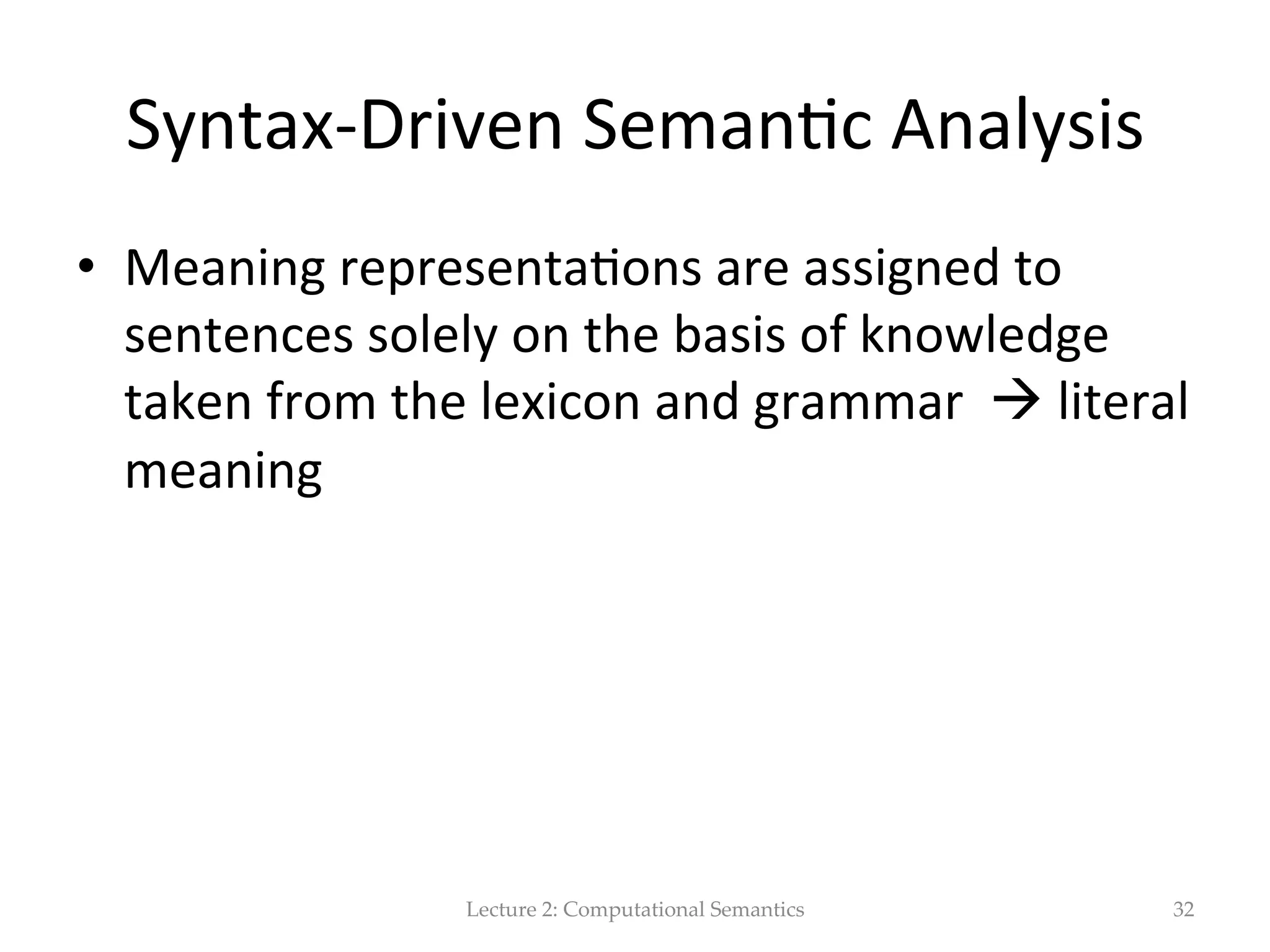 Syntax-Driven Semantic Analysis

• Meaning representations are assigned to sentences solely on the basis of knowledge taken from the lexicon and grammar → literal meaning

Lecture 2: Computational Semantics

32